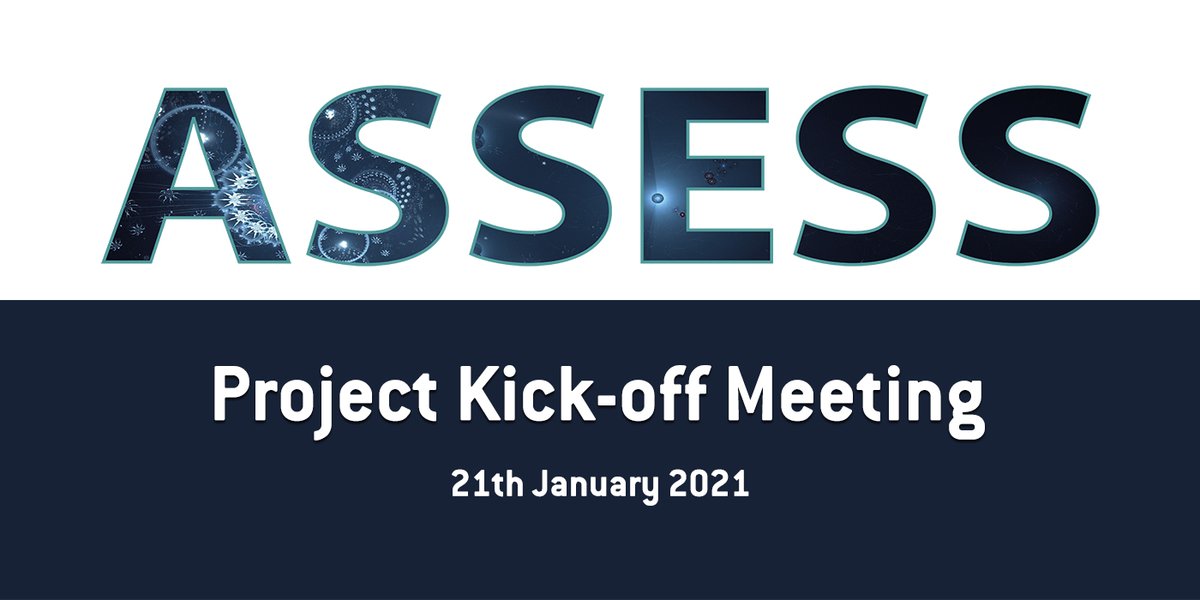 ASSESS

Project Kick-off Meeting

21th January 2021